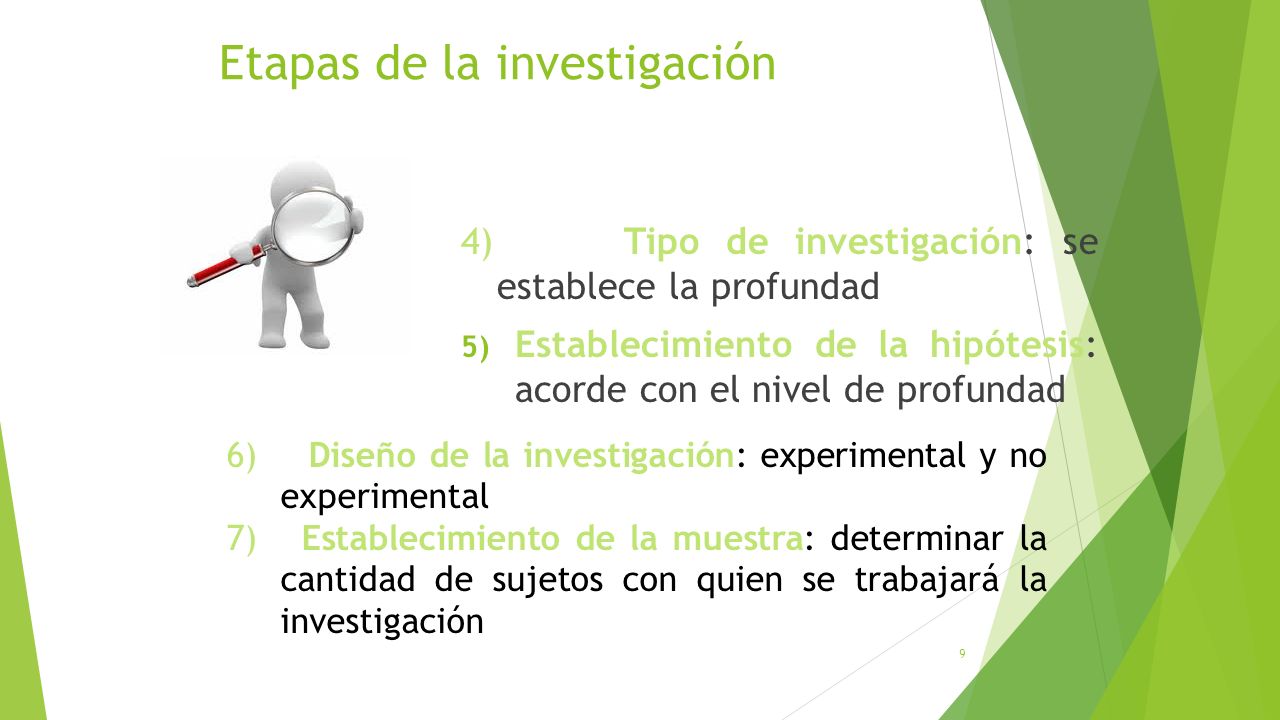 Etapas de la investigación

4) Tipo de investigación: se establece la profundad

5) Establecimiento de la hipótesis: acorde con el nivel de profundad

6) Diseño de la investigación: experimental y no experimental

7) Establecimiento de la muestra: determinar la cantidad de sujetos con quien se trabajará la investigación

9